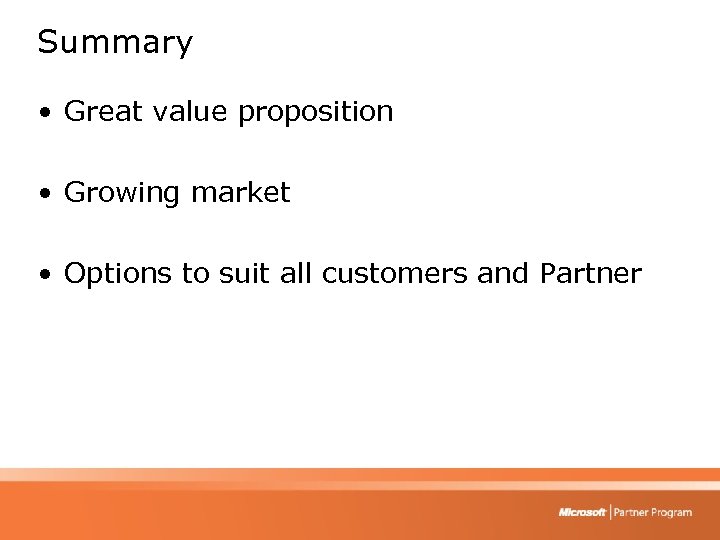 Summary

• Great value proposition

• Growing market

• Options to suit all customers and Partner

Microsoft | Partner Program